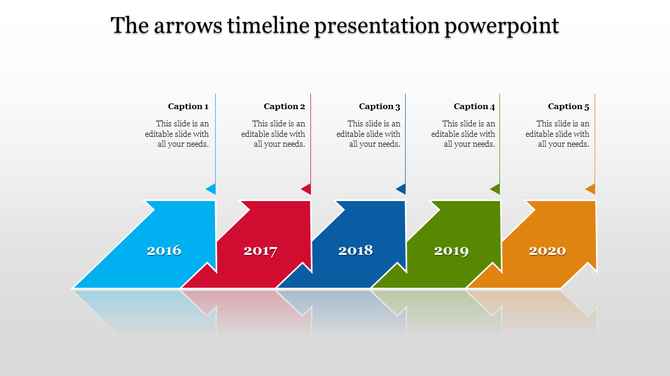 The arrows timeline presentation powerpoint

Caption 1

This slide is an editable slide with all your needs.

Caption 2

This slide is an editable slide with all your needs.

Caption 3

This slide is an editable slide with all your needs.

Caption 4

This slide is an editable slide with all your needs.

Caption 5

This slide is an editable slide with all your needs.

2016

2017

2018

2019

2020